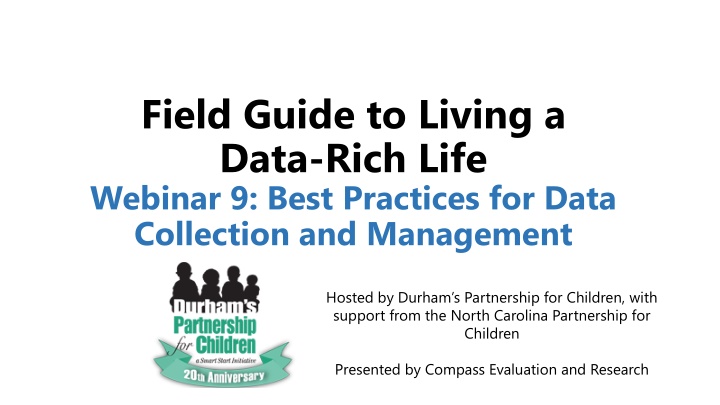 Field Guide to Living a Data-Rich Life

Webinar 9: Best Practices for Data Collection and Management

Durham's Partnership for Children
a Smart Start Initiative
20th Anniversary

Hosted by Durham's Partnership for Children, with support from the North Carolina Partnership for Children

Presented by Compass Evaluation and Research